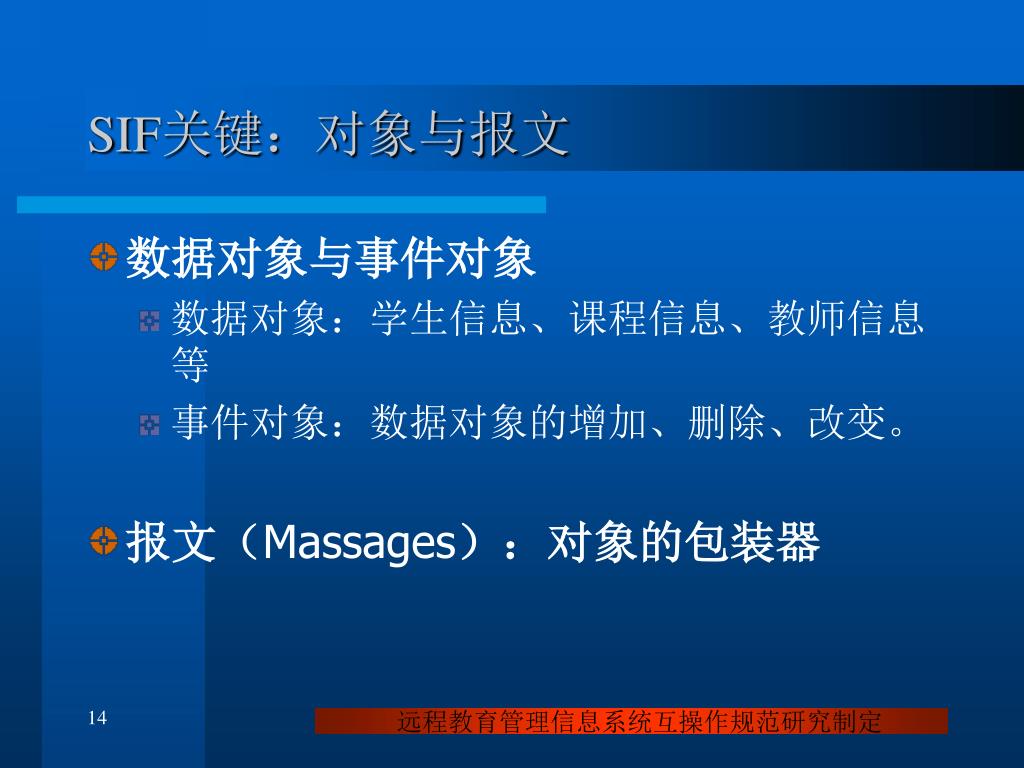 SIF关键：对象与报文

数据对象与事件对象

数据对象：学生信息、课程信息、教师信息等

事件对象：数据对象的增加、删除、改变。

报文（Massages）：对象的包装器

14

远程教育管理信息系统互操作规范研究制定